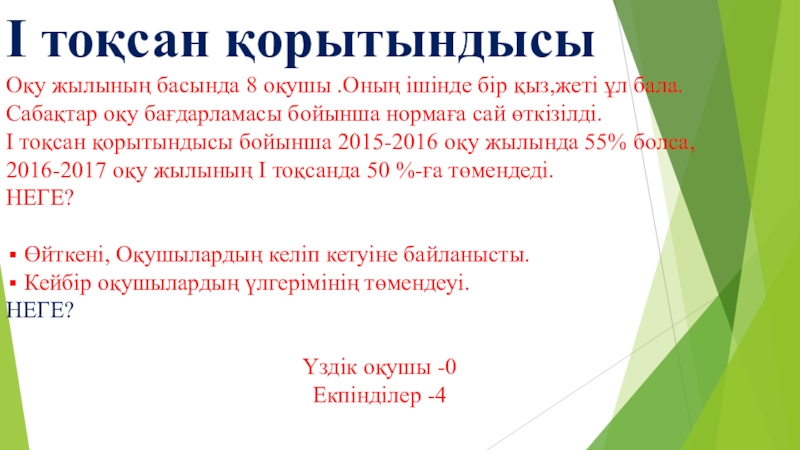 І тоқсан қорытындысы

Оқу жылының басында 8 оқушы .Оның ішінде бір қыз,жеті ұл бала.
Сабақтар оқу бағдарламасы бойынша нормаға сай өткізілді.
І тоқсан қорытындысы бойынша 2015-2016 оқу жылында 55% болса,
2016-2017 оқу жылының І тоқсанда 50 %-ға төмендеді.
НЕГЕ?

▪ Өйткені, Оқушылардың келіп кетуіне байланысты.
▪ Кейбір оқушылардың үлгерімінің төмендеуі.
НЕГЕ?

Үздік оқушы -0
Екпінділер -4